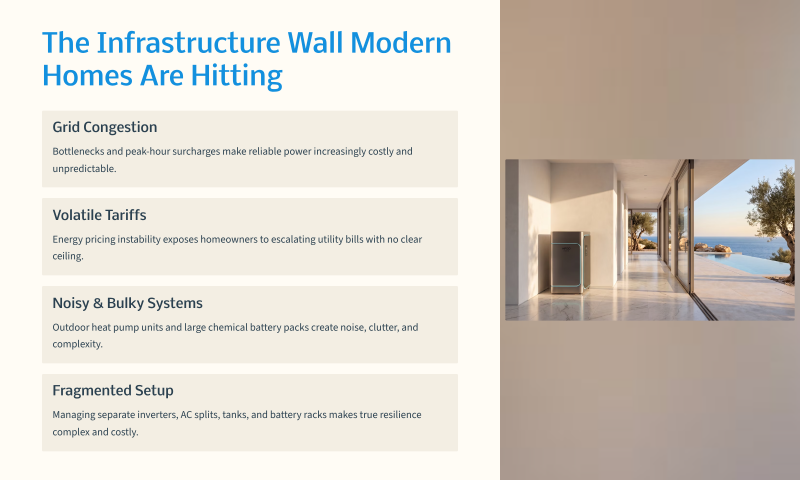 The Infrastructure Wall Modern Homes Are Hitting

Grid Congestion

Bottlenecks and peak-hour surcharges make reliable power increasingly costly and unpredictable.

Volatile Tariffs

Energy pricing instability exposes homeowners to escalating utility bills with no clear ceiling.

Noisy & Bulky Systems

Outdoor heat pump units and large chemical battery packs create noise, clutter, and complexity.

Fragmented Setup

Managing separate inverters, AC splits, tanks, and battery racks makes true resilience complex and costly.